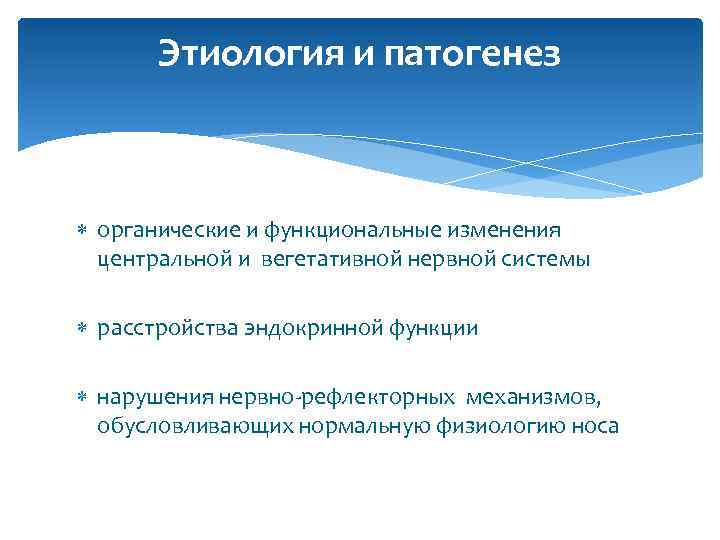 Этиология и патогенез

* органические и функциональные изменения центральной и вегетативной нервной системы

* расстройства эндокринной функции

* нарушения нервно-рефлекторных механизмов, обусловливающих нормальную физиологию носа